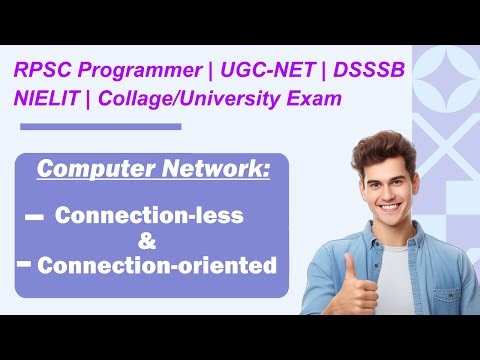 RPSC Programmer | UGC-NET | DSSSB
NIELIT | Collage/University Exam

Computer Network:

– Connection-less
&
– Connection-oriented